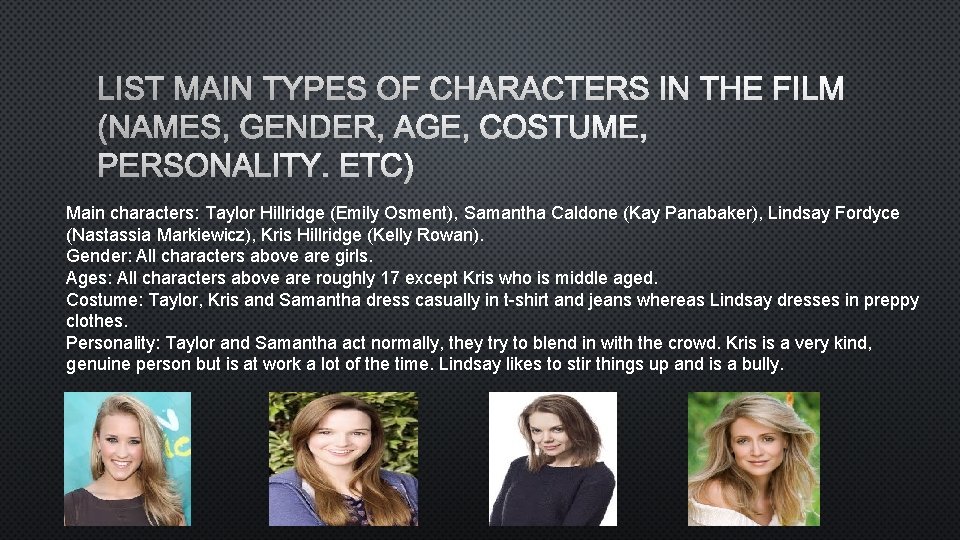 LIST MAIN TYPES OF CHARACTERS IN THE FILM (NAMES, GENDER, AGE, COSTUME, PERSONALITY. ETC)

Main characters: Taylor Hillridge (Emily Osment), Samantha Caldone (Kay Panabaker), Lindsay Fordyce (Nastassia Markiewicz), Kris Hillridge (Kelly Rowan).
Gender: All characters above are girls.
Ages: All characters above are roughly 17 except Kris who is middle aged.
Costume: Taylor, Kris and Samantha dress casually in t-shirt and jeans whereas Lindsay dresses in preppy clothes.
Personality: Taylor and Samantha act normally, they try to blend in with the crowd. Kris is a very kind, genuine person but is at work a lot of the time. Lindsay likes to stir things up and is a bully.